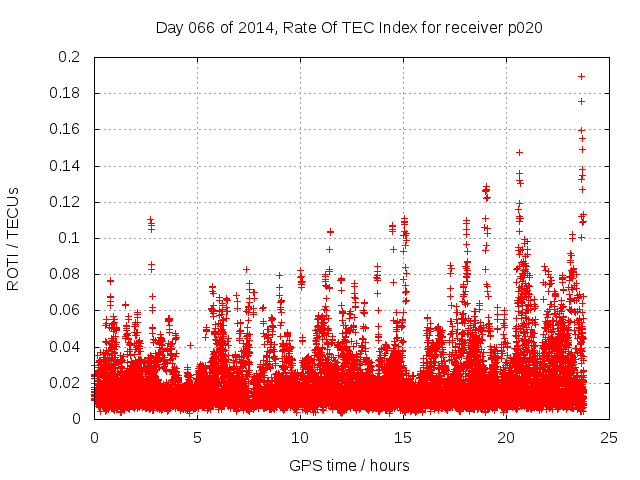 Day 066 of 2014, Rate Of TEC Index for receiver p020

ROTI / TECUs

0.2
0.18
0.16
0.14
0.12
0.1
0.08
0.06
0.04
0.02
0

0
5
10
15
20
25

GPS time / hours